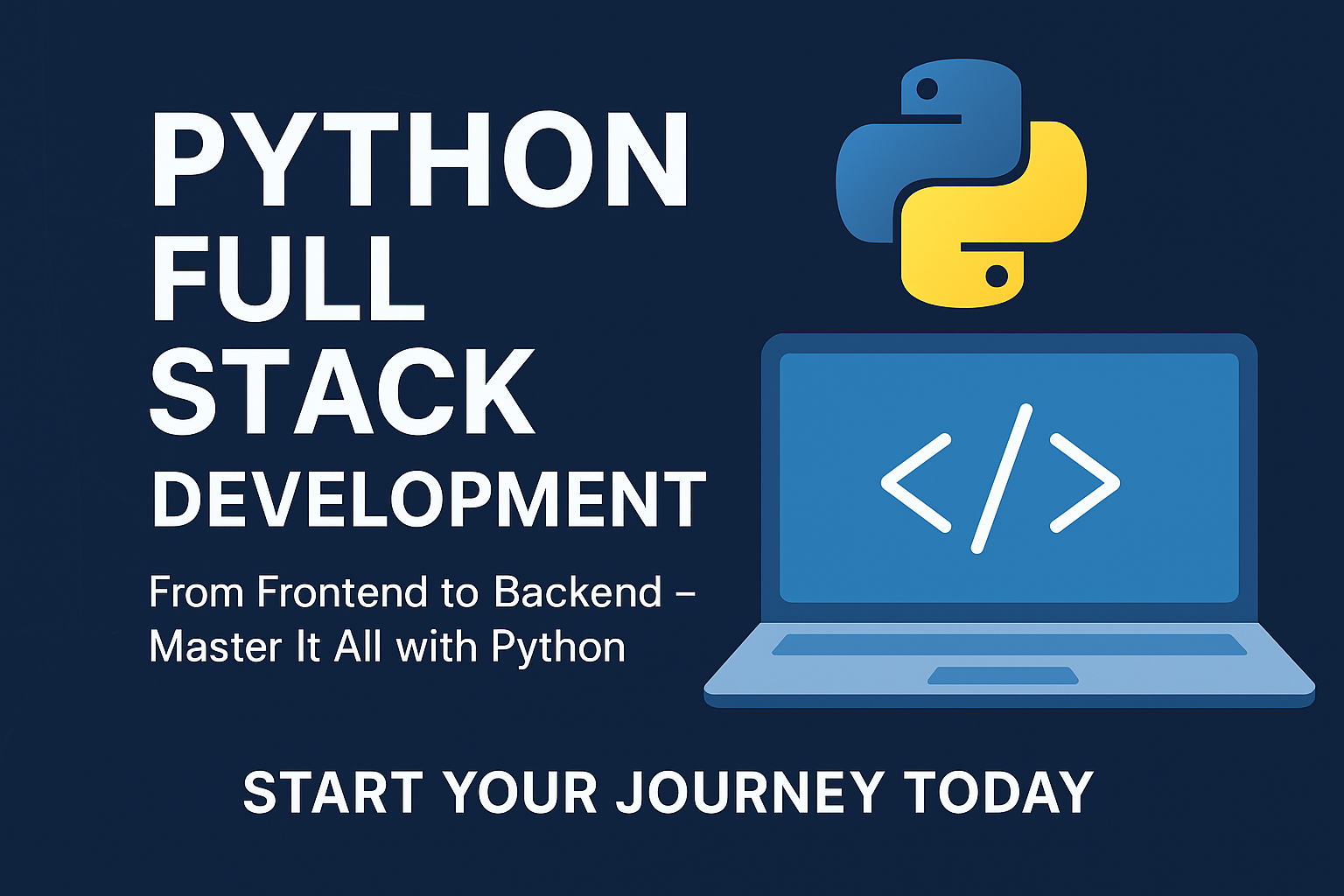 PYTHON
FULL
STACK
DEVELOPMENT

From Frontend to Backend – Master It All with Python

</>

START YOUR JOURNEY TODAY